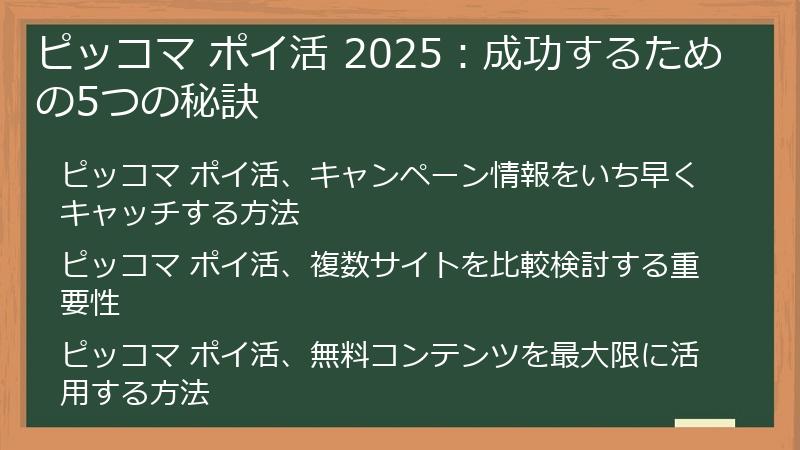 ピッコマ ポイ活 2025：成功するための5つの秘訣

ピッコマ ポイ活、キャンペーン情報をいち早くキャッチする方法

ピッコマ ポイ活、複数サイトを比較検討する重要性

ピッコマ ポイ活、無料コンテンツを最大限に活用する方法